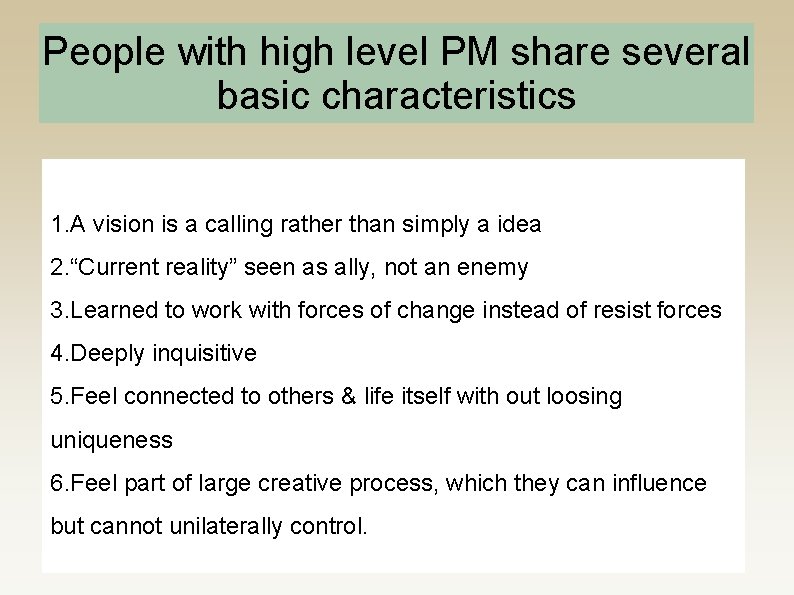 People with high level PM share several basic characteristics

1.A vision is a calling rather than simply a idea
2.“Current reality” seen as ally, not an enemy
3.Learned to work with forces of change instead of resist forces
4.Deeply inquisitive
5.Feel connected to others & life itself with out loosing uniqueness
6.Feel part of large creative process, which they can influence but cannot unilaterally control.